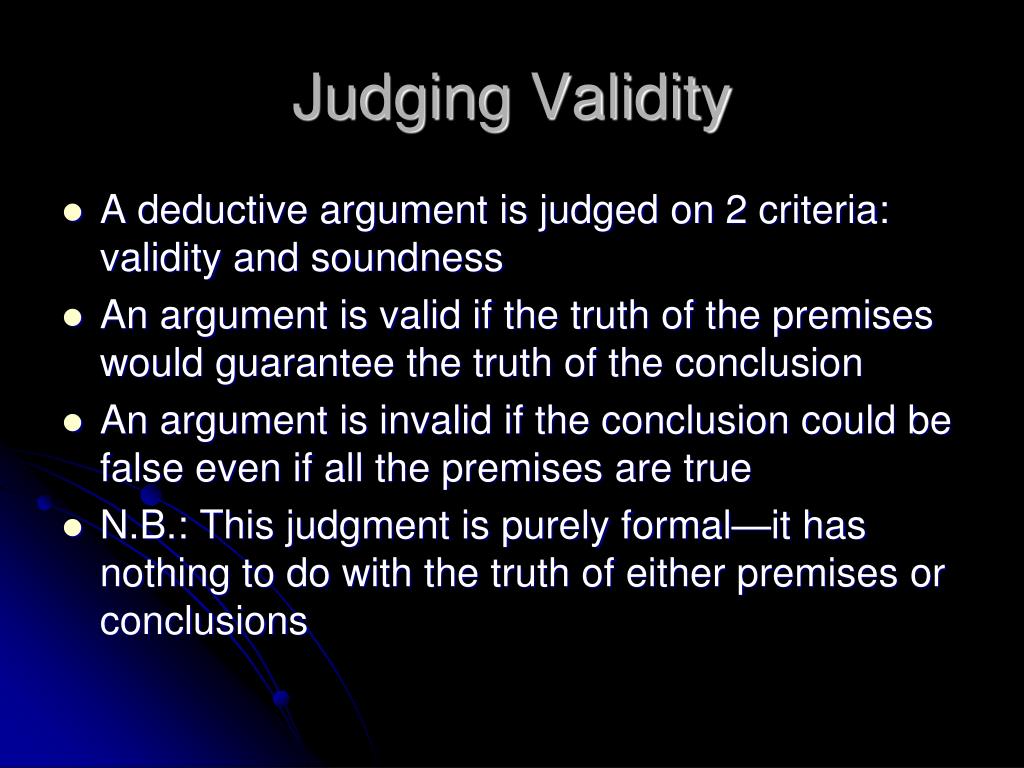 Judging Validity

- A deductive argument is judged on 2 criteria: validity and soundness
- An argument is valid if the truth of the premises would guarantee the truth of the conclusion
- An argument is invalid if the conclusion could be false even if all the premises are true
- N.B.: This judgment is purely formal—it has nothing to do with the truth of either premises or conclusions